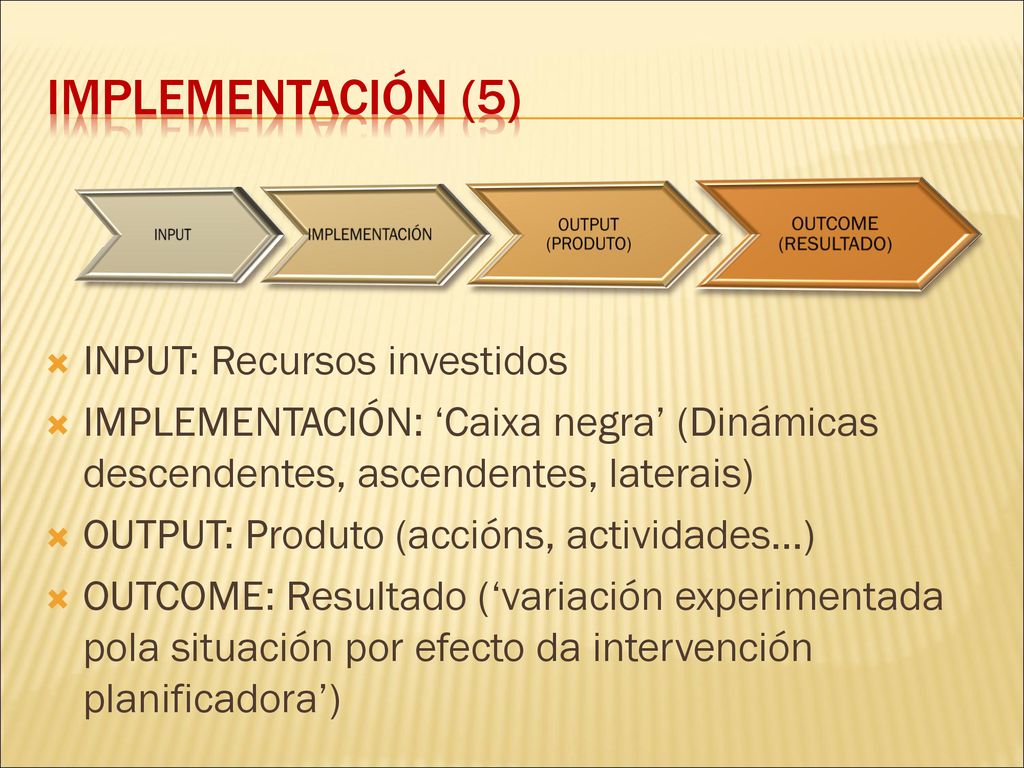 IMPLEMENTACIÓN (5)

INPUT

IMPLEMENTACIÓN

OUTPUT (PRODUTO)

OUTCOME (RESULTADO)

INPUT: Recursos investidos

IMPLEMENTACIÓN: ‘Caixa negra’ (Dinámicas descendentes, ascendentes, laterais)

OUTPUT: Produto (accións, actividades…)

OUTCOME: Resultado (‘variación experimentada pola situación por efecto da intervención planificadora’)